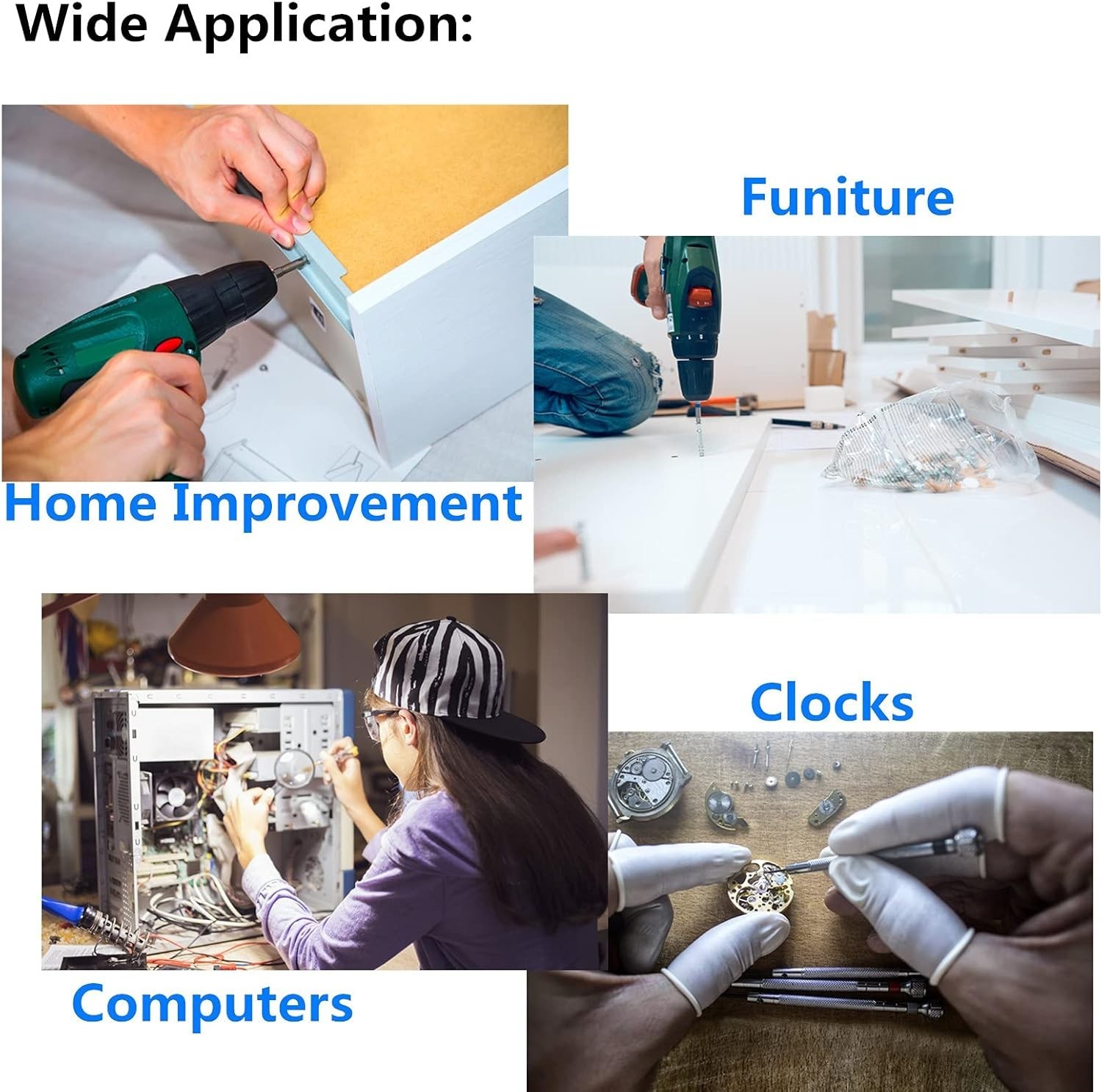 Wide Application:

Funiture

Home Improvement

Clocks

Computers